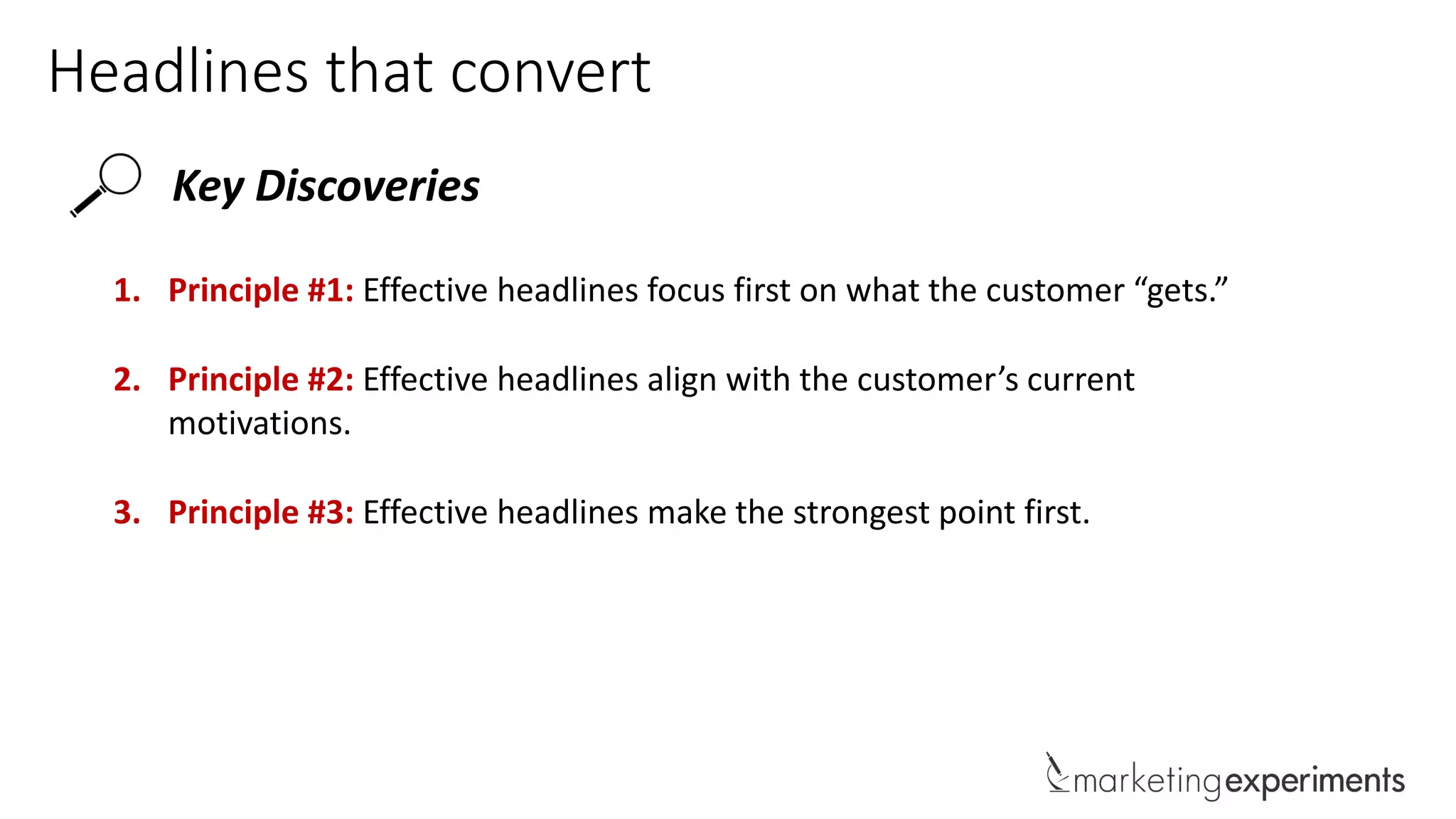 Headlines that convert

Key Discoveries

1. Principle #1: Effective headlines focus first on what the customer “gets.”

2. Principle #2: Effective headlines align with the customer’s current motivations.

3. Principle #3: Effective headlines make the strongest point first.

marketingexperiments